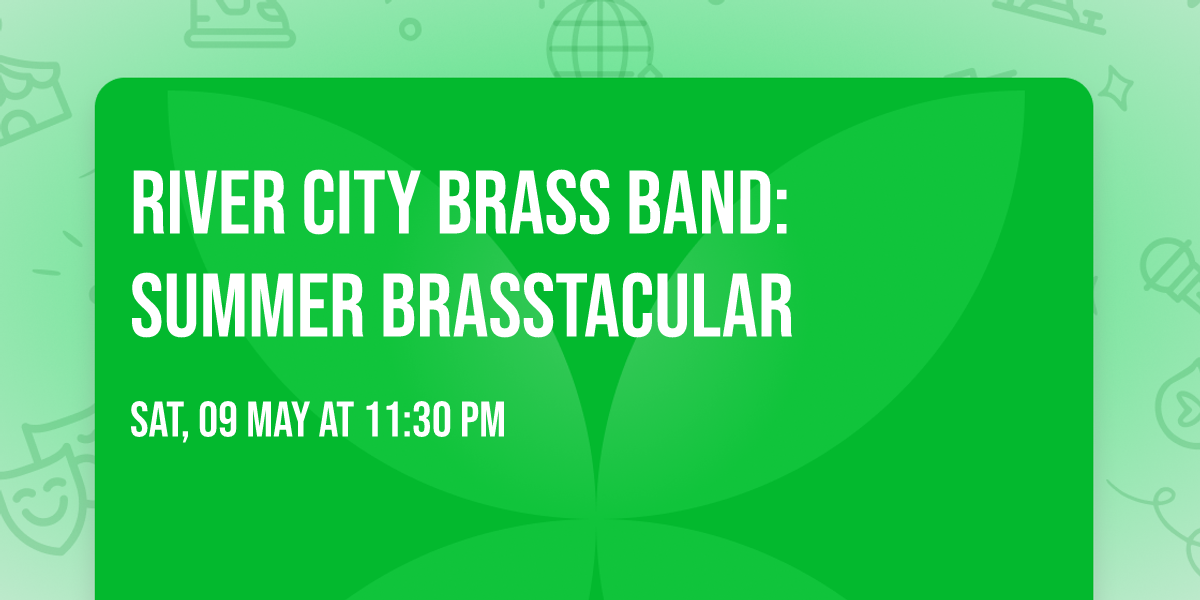 RIVER CITY BRASS BAND: SUMMER BRASSTACULAR

SAT, 09 MAY AT 11:30 PM